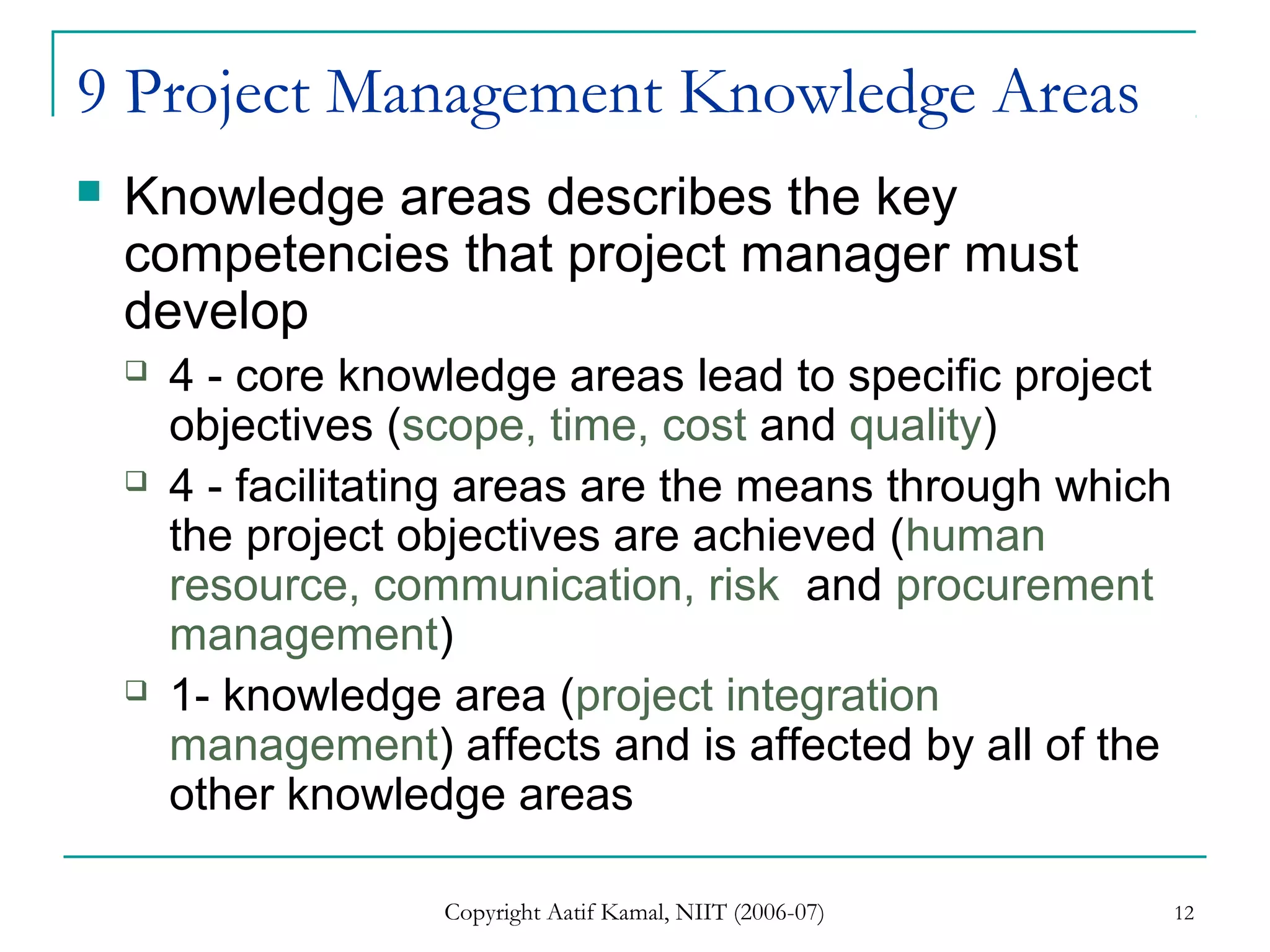 9 Project Management Knowledge Areas

Knowledge areas describes the key competencies that project manager must develop

4 - core knowledge areas lead to specific project objectives (scope, time, cost and quality)

4 - facilitating areas are the means through which the project objectives are achieved (human resource, communication, risk and procurement management)

1- knowledge area (project integration management) affects and is affected by all of the other knowledge areas

Copyright Aatif Kamal, NIIT (2006-07)

12